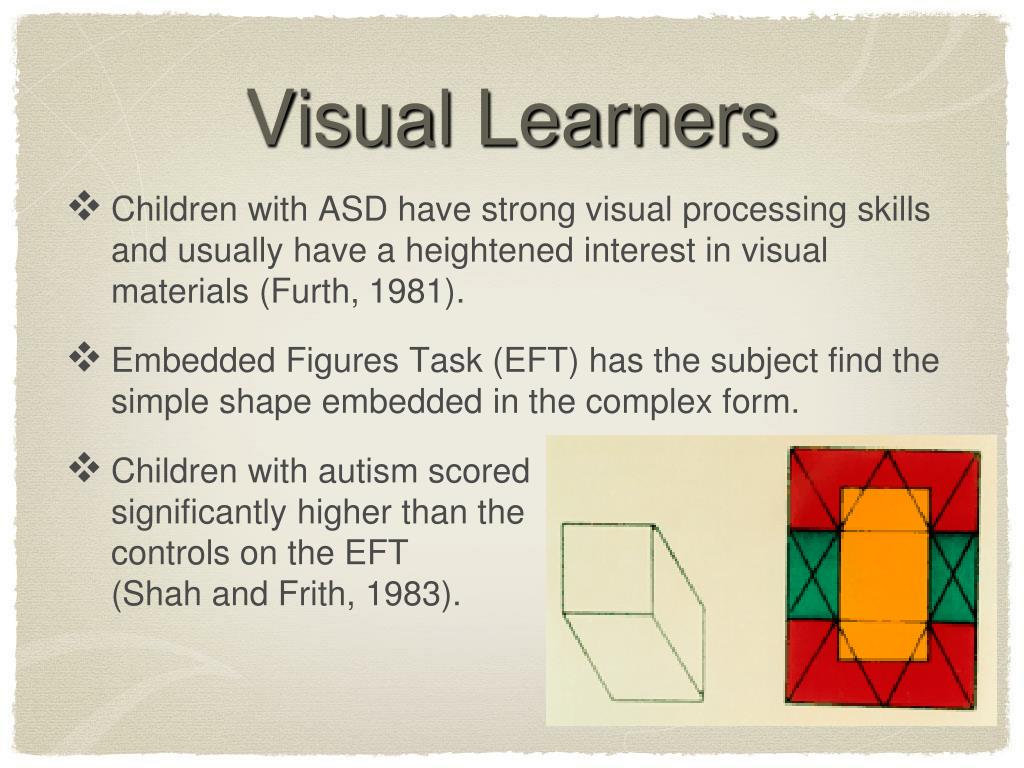 Visual Learners

❖ Children with ASD have strong visual processing skills and usually have a heightened interest in visual materials (Furth, 1981).

❖ Embedded Figures Task (EFT) has the subject find the simple shape embedded in the complex form.

❖ Children with autism scored significantly higher than the controls on the EFT (Shah and Frith, 1983).